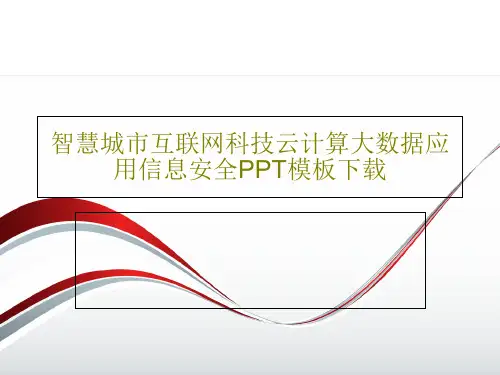 智慧城市互联网科技云计算大数据应用信息安全PPT模板下载